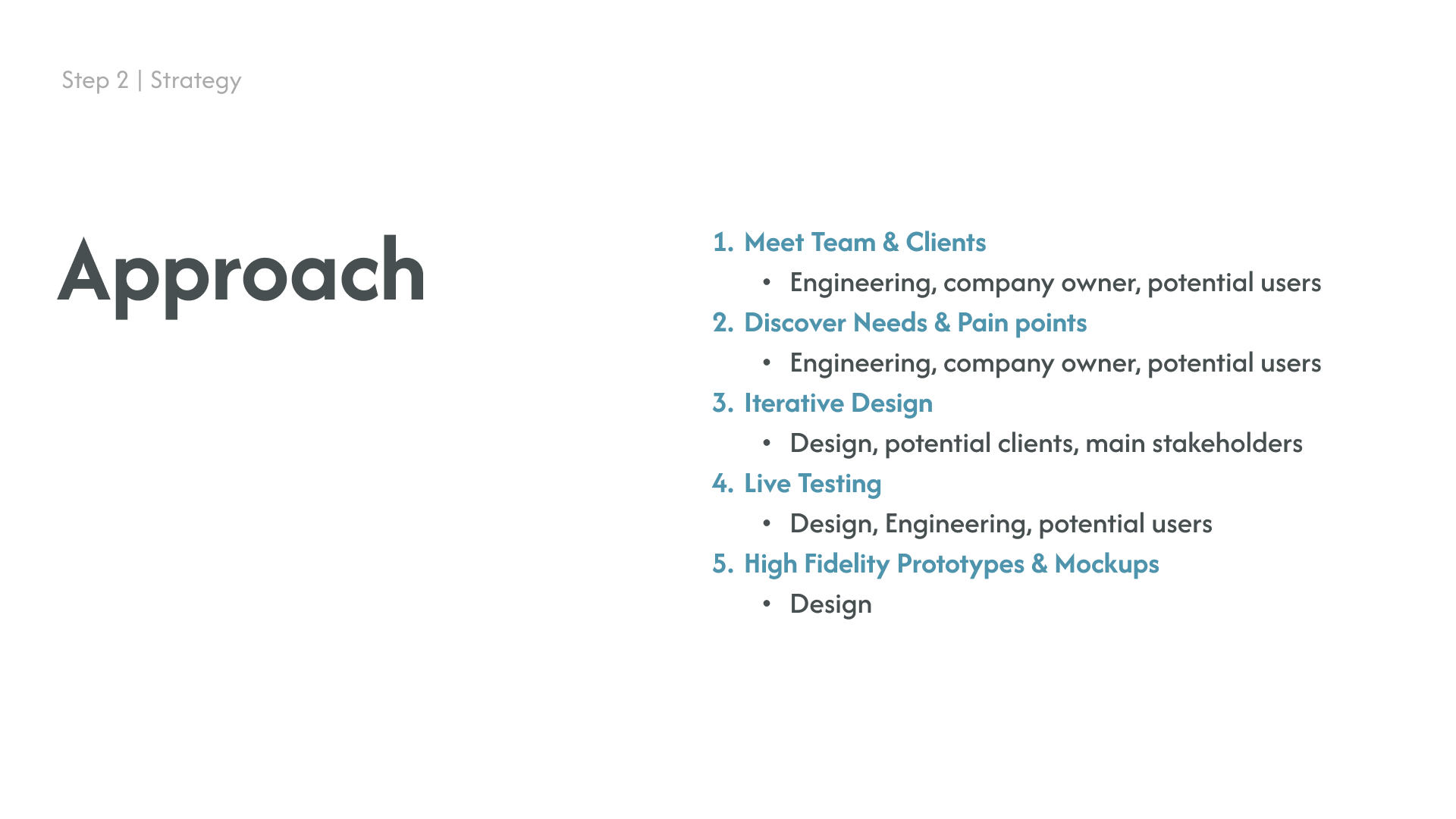 Step 2 | Strategy

Approach

1. Meet Team & Clients
 • Engineering, company owner, potential users
2. Discover Needs & Pain points
 • Engineering, company owner, potential users
3. Iterative Design
 • Design, potential clients, main stakeholders
4. Live Testing
 • Design, Engineering, potential users
5. High Fidelity Prototypes & Mockups
 • Design